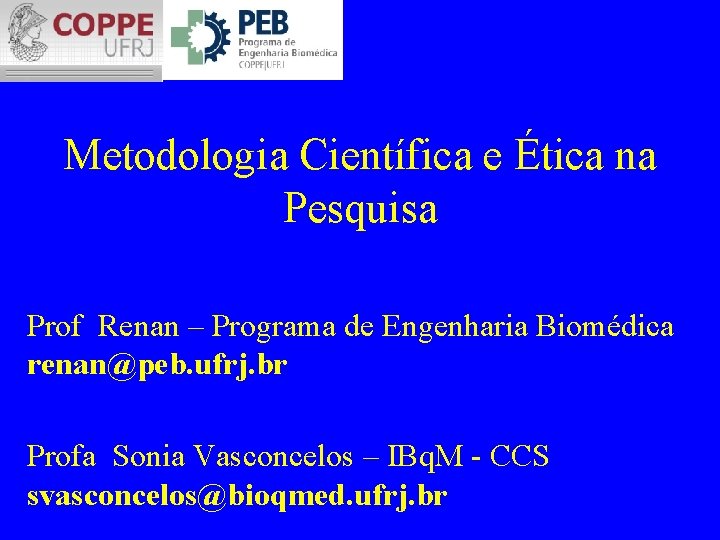 COPPE
UFRJ

PEB
Programa de Engenharia Biomédica
COPPE|UFRJ

Metodologia Científica e Ética na Pesquisa

Prof Renan – Programa de Engenharia Biomédica
renan@peb.ufrj.br

Profa Sonia Vasconcelos – IBqM - CCS
svasconcelos@bioqmed.ufrj.br